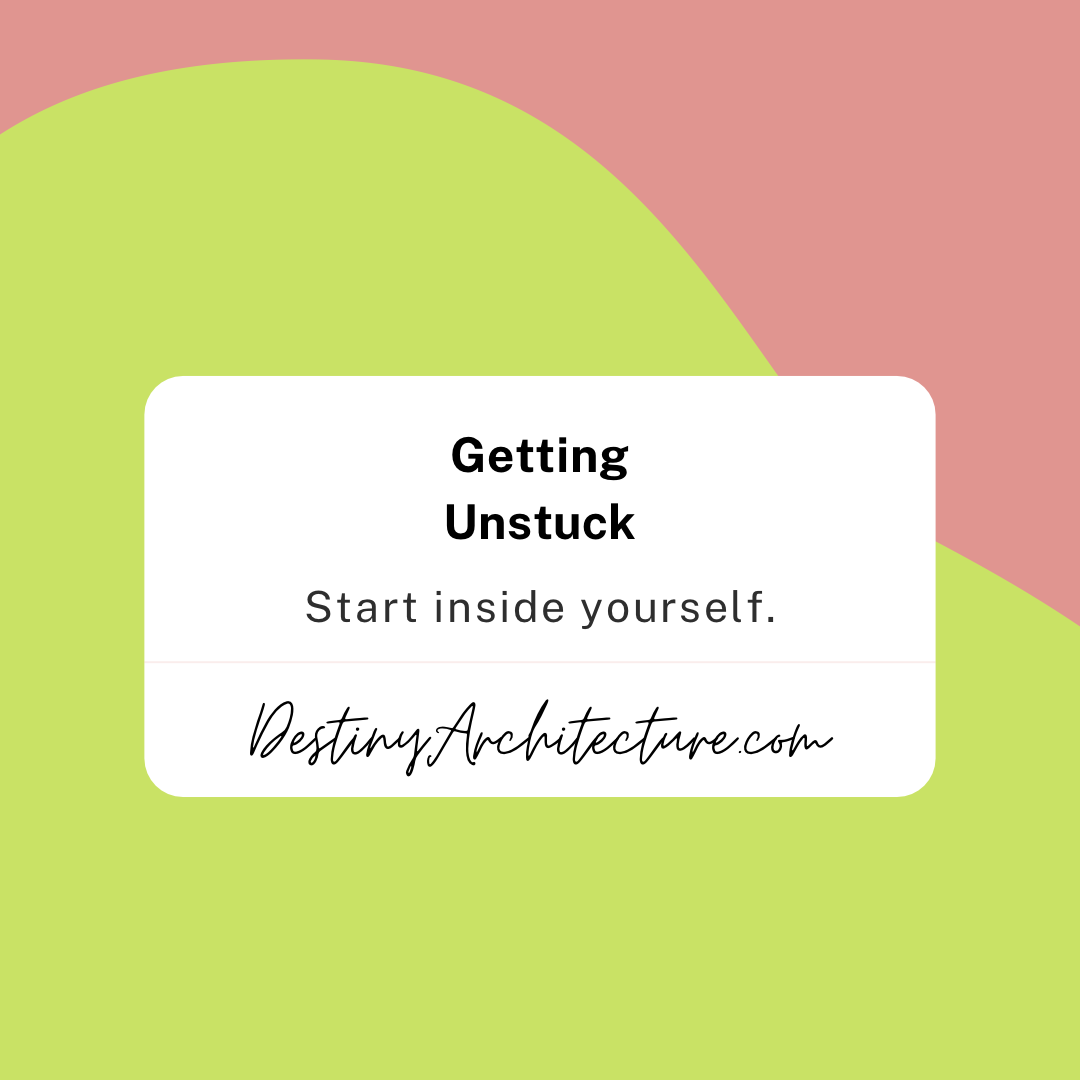 Getting
Unstuck

Start inside yourself.

DestinyArchitecture.com